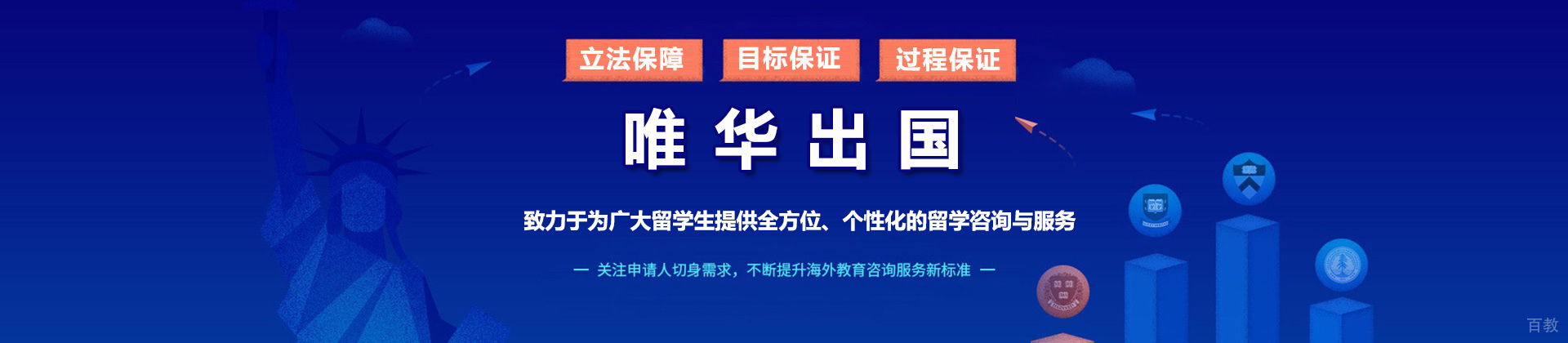 立法保障 目标保证 过程保证

唯华出国

致力于为广大留学生提供全方位、个性化的留学咨询与服务

— 关注申请人切身需求，不断提升海外教育咨询服务新标准 —

百教